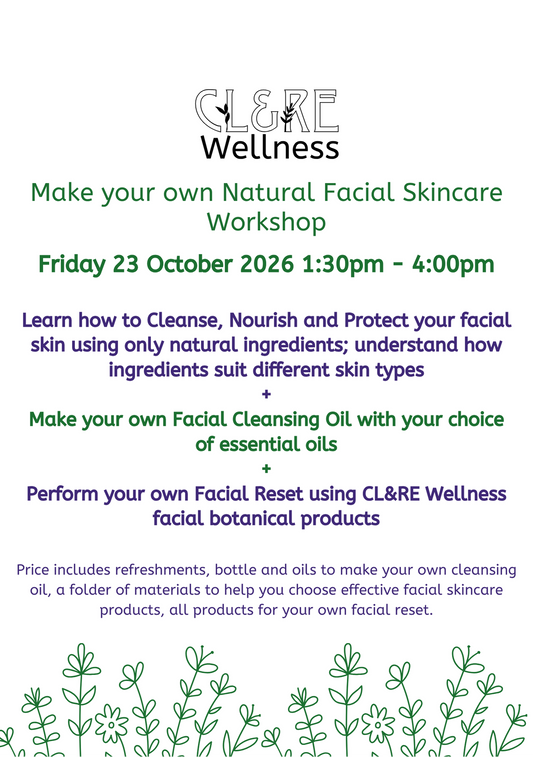 CL&RE
Wellness

Make your own Natural Facial Skincare Workshop

Friday 23 October 2026 1:30pm - 4:00pm

Learn how to Cleanse, Nourish and Protect your facial skin using only natural ingredients; understand how ingredients suit different skin types
+
Make your own Facial Cleansing Oil with your choice of essential oils
+
Perform your own Facial Reset using CL&RE Wellness facial botanical products

Price includes refreshments, bottle and oils to make your own cleansing oil, a folder of materials to help you choose effective facial skincare products, all products for your own facial reset.